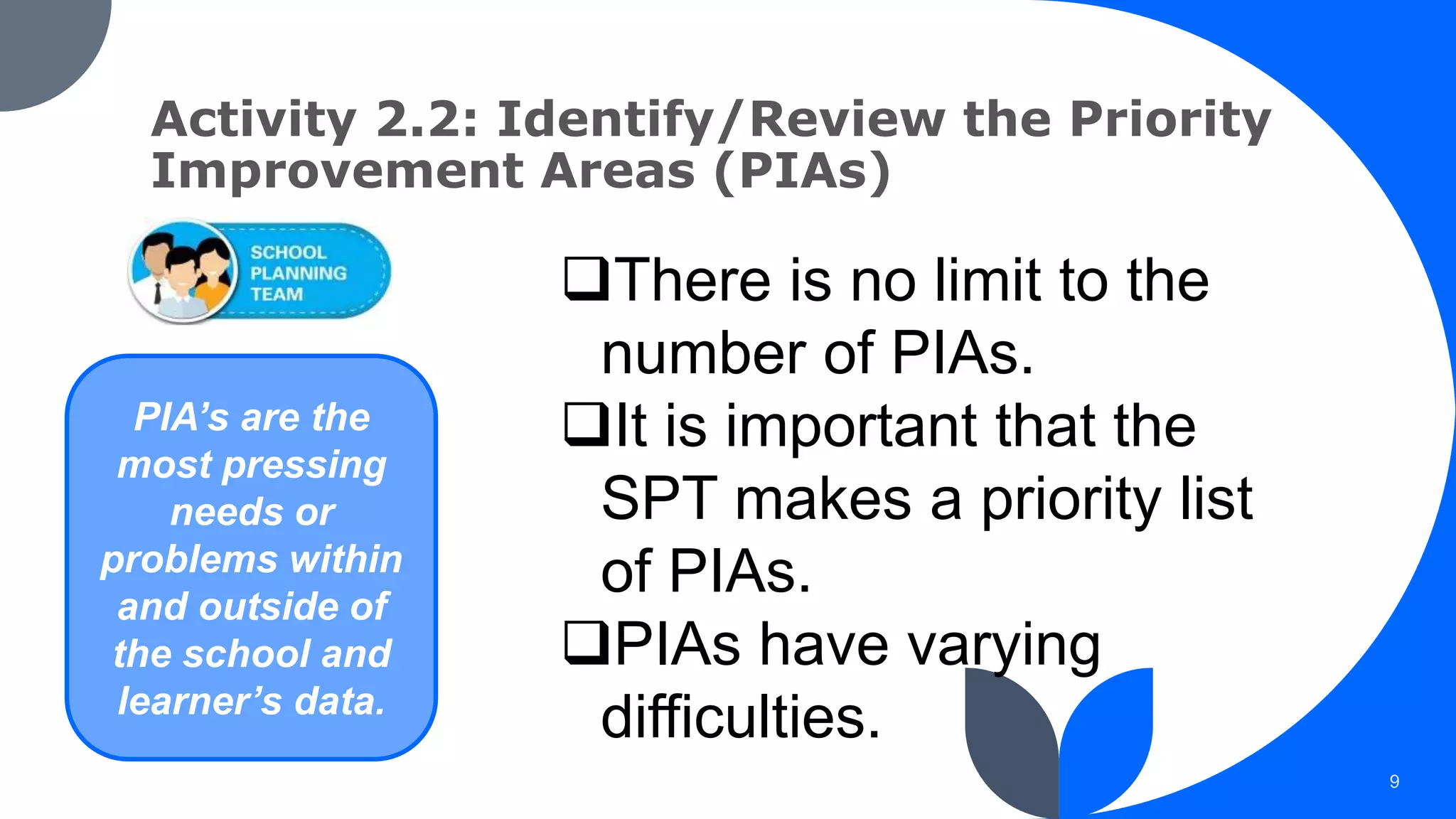 Activity 2.2: Identify/Review the Priority Improvement Areas (PIAs)

SCHOOL PLANNING TEAM

PIA’s are the most pressing needs or problems within and outside of the school and learner’s data.

❑There is no limit to the number of PIAs.

❑It is important that the SPT makes a priority list of PIAs.

❑PIAs have varying difficulties.

9